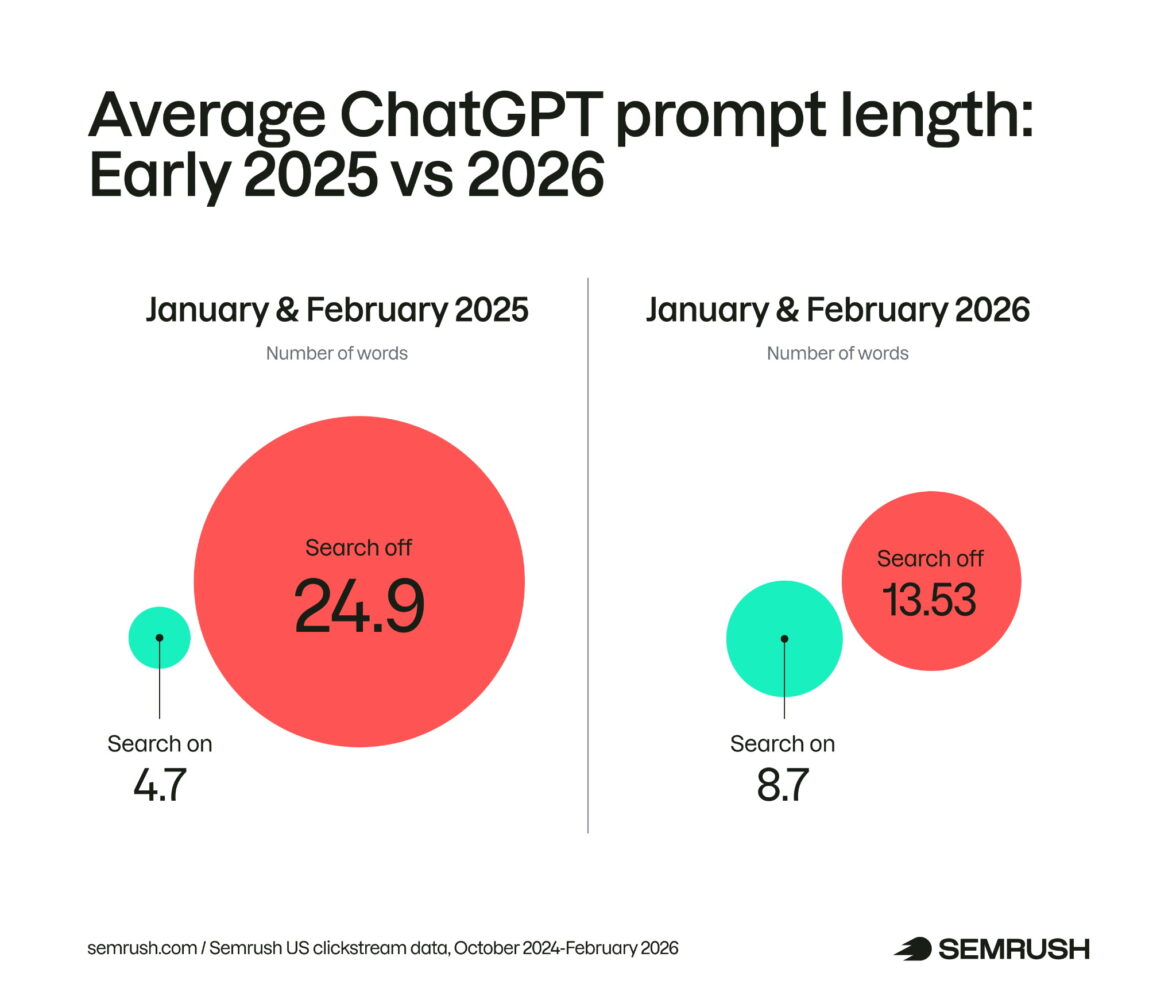 Average ChatGPT prompt length: Early 2025 vs 2026

January & February 2025

Number of words

Search off
24.9

Search on
4.7

January & February 2026

Number of words

Search off
13.53

Search on
8.7

semrush.com / Semrush US clickstream data, October 2024-February 2026

SEMRUSH